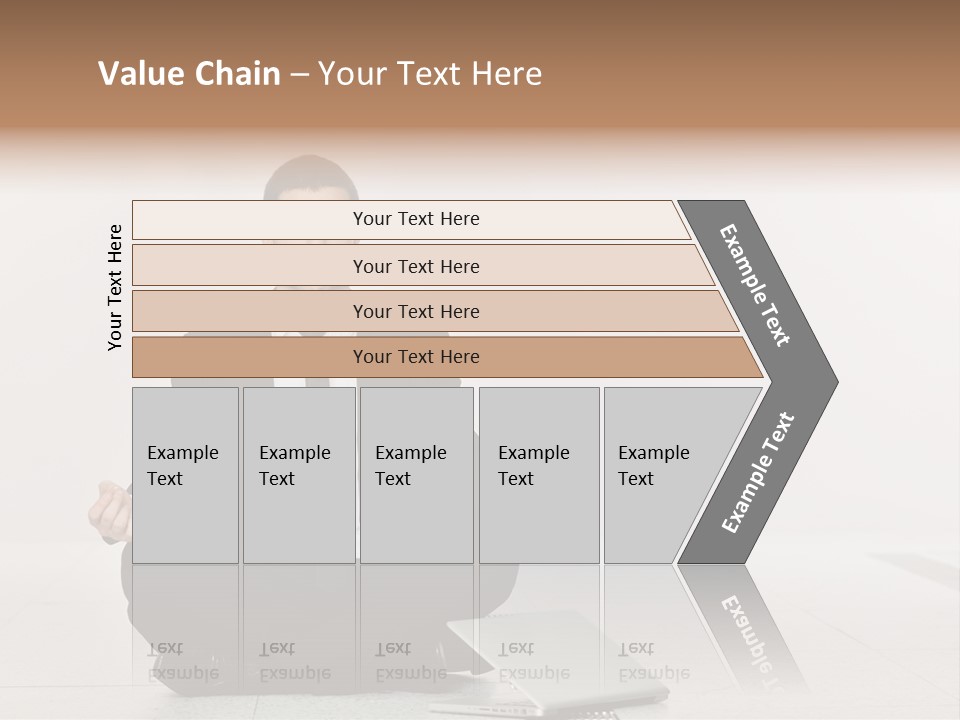 Value Chain – Your Text Here

Your Text Here

Your Text Here

Your Text Here

Your Text Here

Your Text Here

Example Text

Example Text

Example Text

Example Text

Example Text

Example Text

Example Text